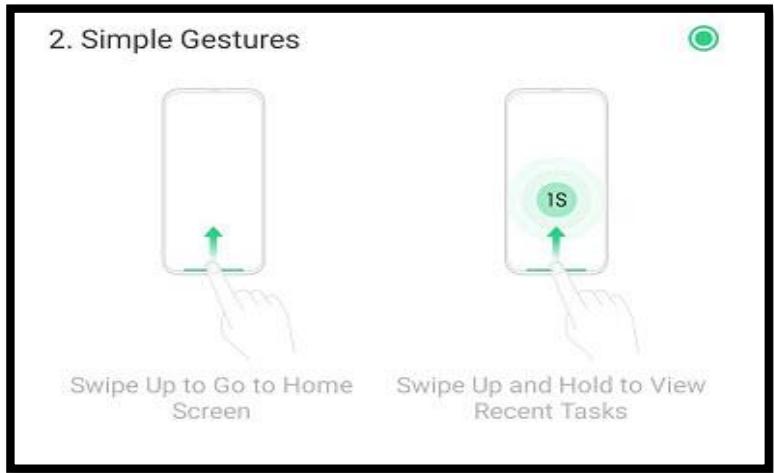 2. Simple Gestures

1S

Swipe Up to Go to Home Screen

Swipe Up and Hold to View Recent Tasks